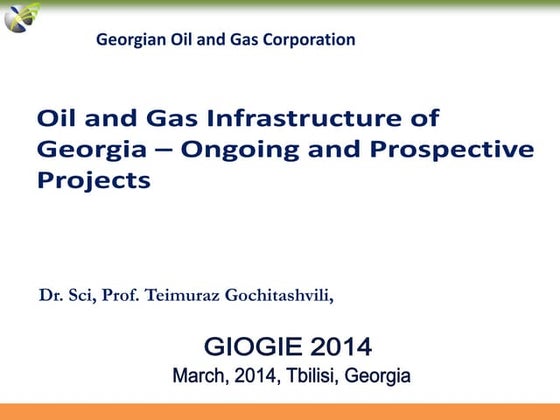 Georgian Oil and Gas Corporation

Oil and Gas Infrastructure of Georgia – Ongoing and Prospective Projects

Dr. Sci, Prof. Teimuraz Gochitashvili,

GIOGIE 2014
March, 2014, Tbilisi, Georgia